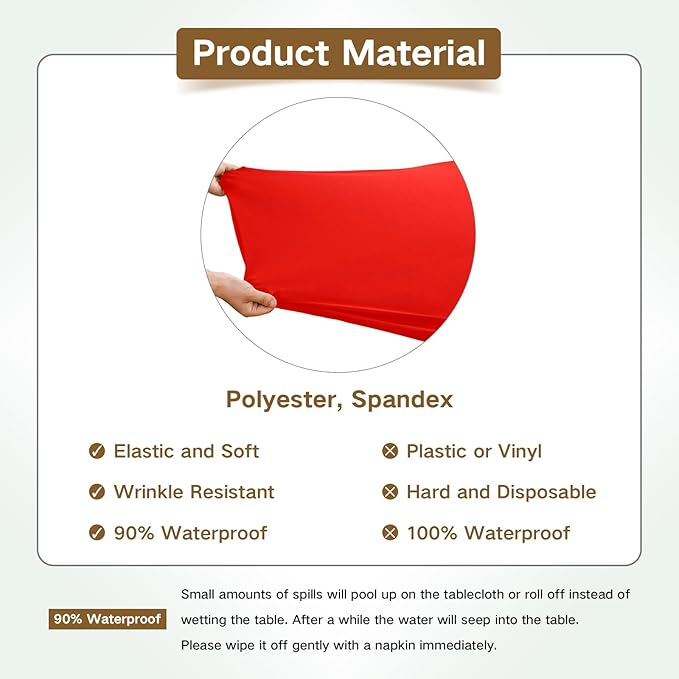 Product Material

Polyester, Spandex

Elastic and Soft

Wrinkle Resistant

90% Waterproof

Plastic or Vinyl

Hard and Disposable

100% Waterproof

90% Waterproof

Small amounts of spills will pool up on the tablecloth or roll off instead of wetting the table. After a while the water will seep into the table. Please wipe it off gently with a napkin immediately.